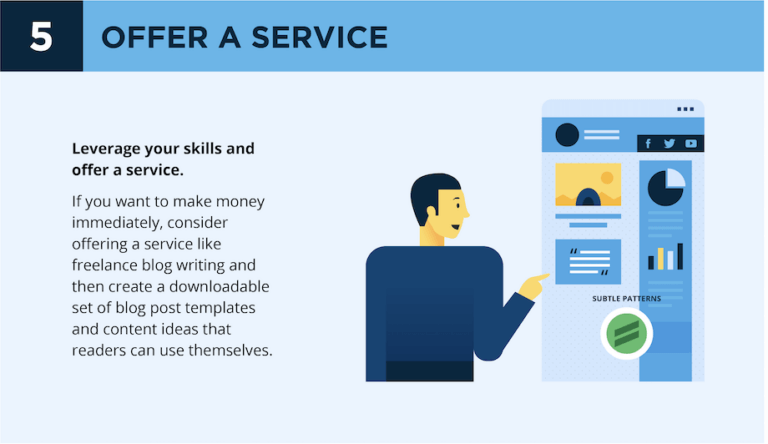 5 OFFER A SERVICE

Leverage your skills and offer a service.

If you want to make money immediately, consider offering a service like freelance blog writing and then create a downloadable set of blog post templates and content ideas that readers can use themselves.

SUBTLE PATTERNS